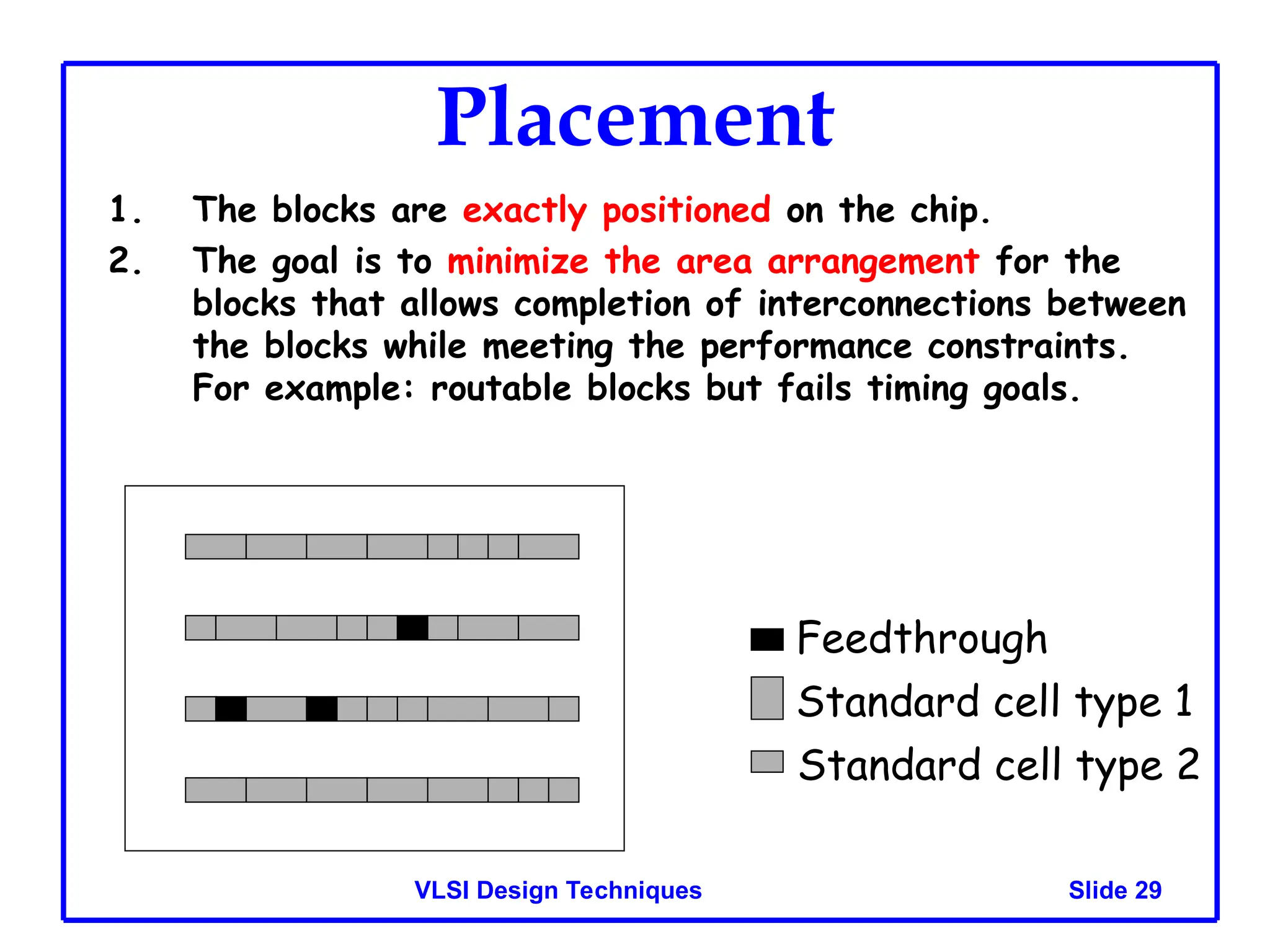 Placement

1. The blocks are exactly positioned on the chip.

2. The goal is to minimize the area arrangement for the blocks that allows completion of interconnections between the blocks while meeting the performance constraints. For example: routable blocks but fails timing goals.

Feedthrough
Standard cell type 1
Standard cell type 2

VLSI Design Techniques

Slide 29